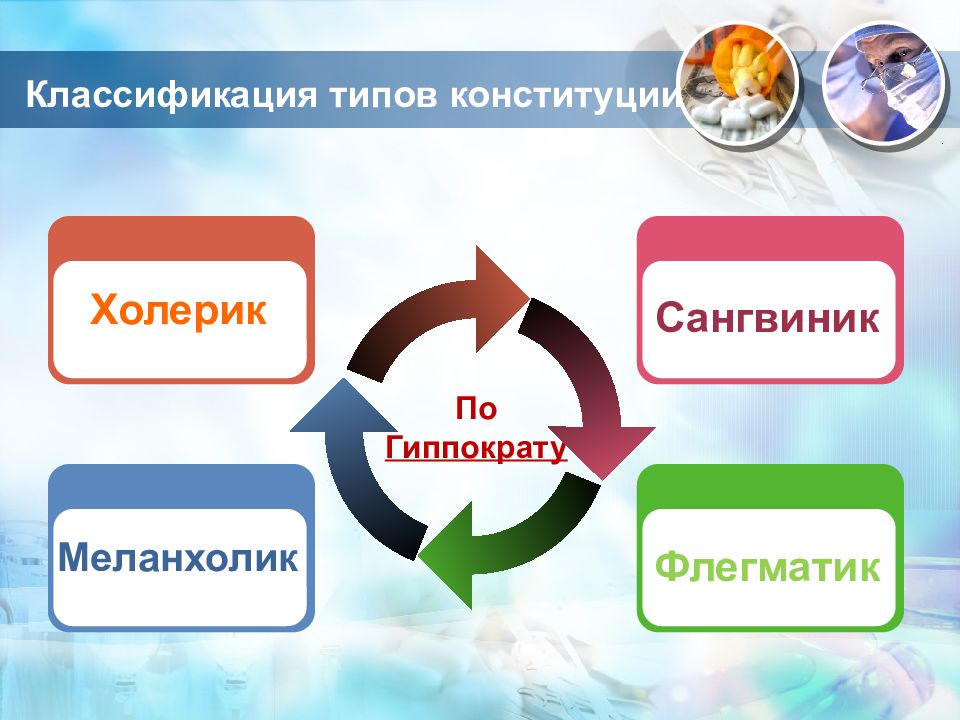 Классификация типов конституции

Холерик

Сангвиник

По Гиппократу

Меланхолик

Флегматик